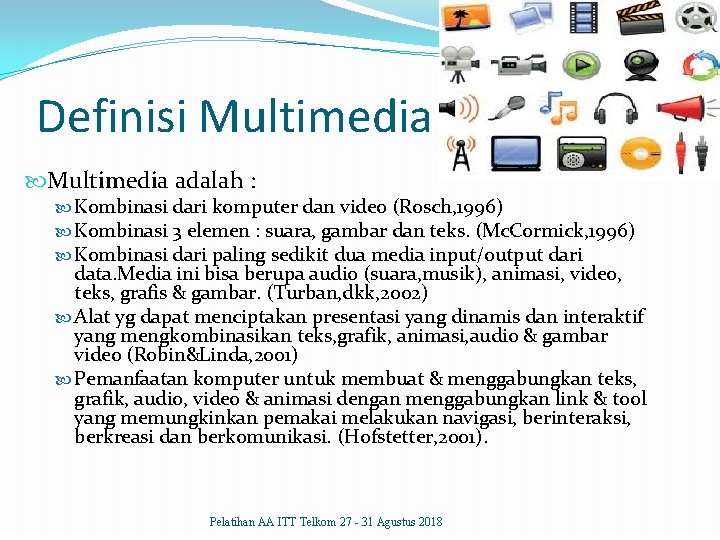 Definisi Multimedia

Multimedia adalah :

Kombinasi dari komputer dan video (Rosch,1996)

Kombinasi 3 elemen : suara, gambar dan teks. (McCormick,1996)

Kombinasi dari paling sedikit dua media input/output dari data.Media ini bisa berupa audio (suara,musik), animasi, video, teks, grafis & gambar. (Turban,dkk,2002)

Alat yg dapat menciptakan presentasi yang dinamis dan interaktif yang mengkombinasikan teks,grafik, animasi,audio & gambar video (Robin&Linda,2001)

Pemanfaatan komputer untuk membuat & menggabungkan teks, grafik, audio, video & animasi dengan menggabungkan link & tool yang memungkinkan pemakai melakukan navigasi, berinteraksi, berkreasi dan berkomunikasi. (Hofstetter,2001).

Pelatihan AA ITT Telkom 27 - 31 Agustus 2018